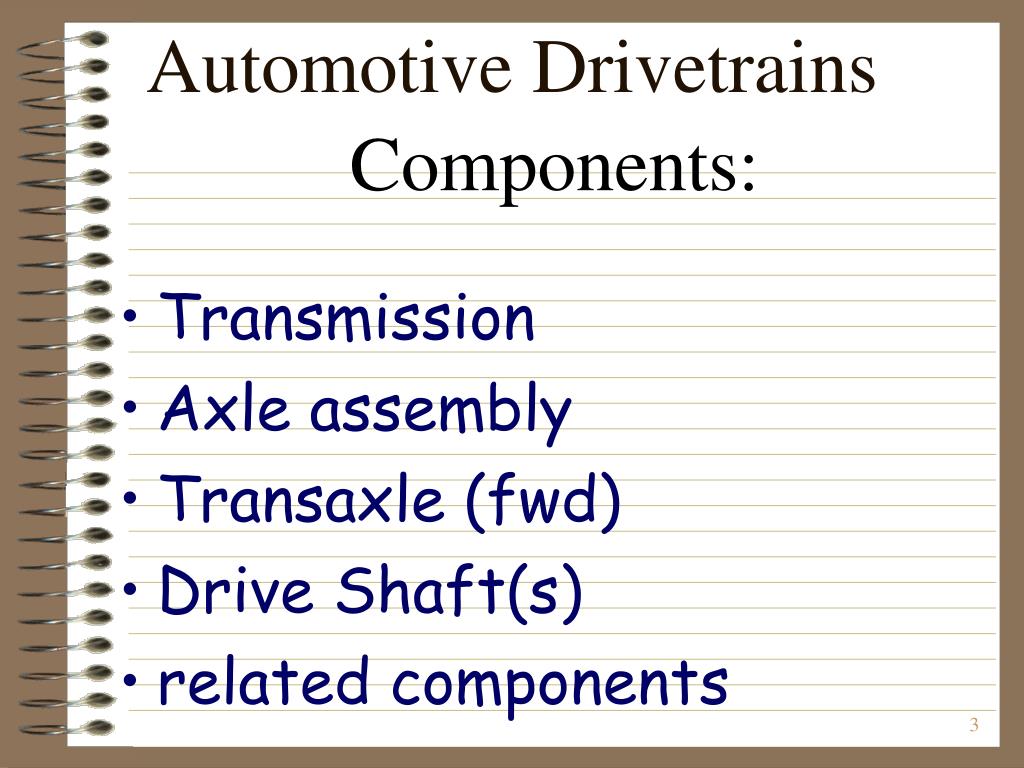 Automotive Drivetrains Components:

• Transmission
• Axle assembly
• Transaxle (fwd)
• Drive Shaft(s)
• related components

3